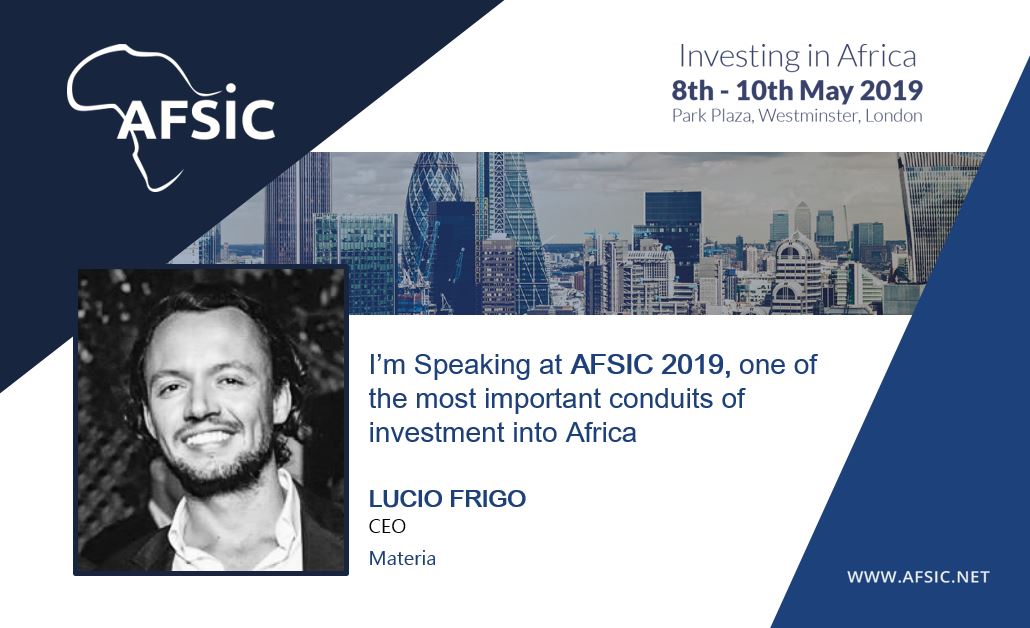 AFSIC

Investing in Africa
8th - 10th May 2019
Park Plaza, Westminster, London

I'm Speaking at AFSIC 2019, one of the most important conduits of investment into Africa

LUCIO FRIGO
CEO
Materia

WWW.AFSIC.NET